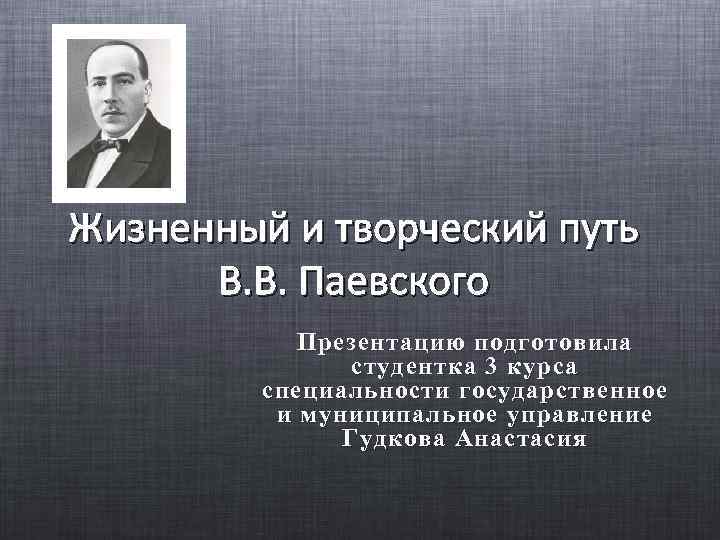 Жизненный и творческий путь В.В. Паевского

Презентацию подготовила студентка 3 курса специальности государственное и муниципальное управление Гудкова Анастасия